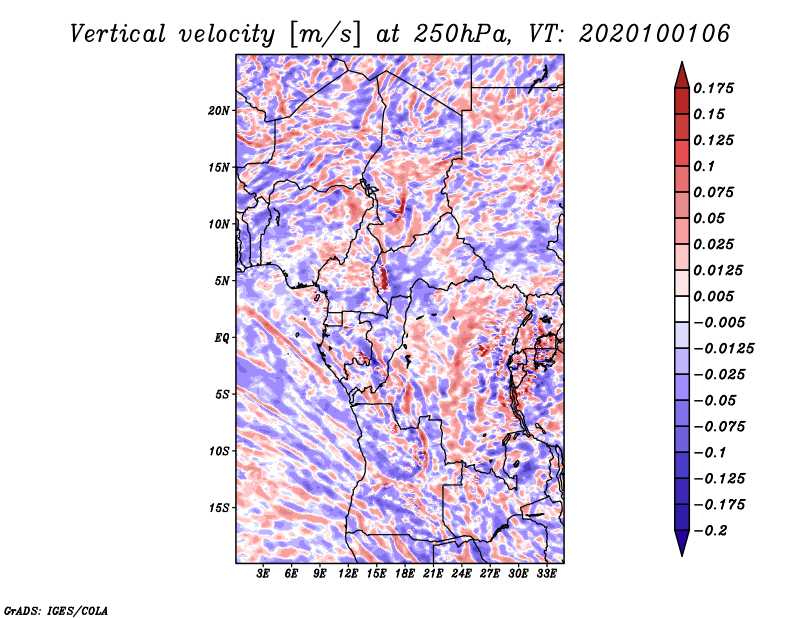 Vertical velocity [m/s] at 250hPa, VT: 2020100106

20N
15N
10N
5N
EQ
5S
10S
15S

3E 6E 9E 12E 15E 18E 21E 24E 27E 30E 33E

0.175
0.15
0.125
0.1
0.075
0.05
0.025
0.0125
0.005
−0.005
−0.0125
−0.025
−0.05
−0.075
−0.1
−0.125
−0.175
−0.2

GrADS: IGES/COLA